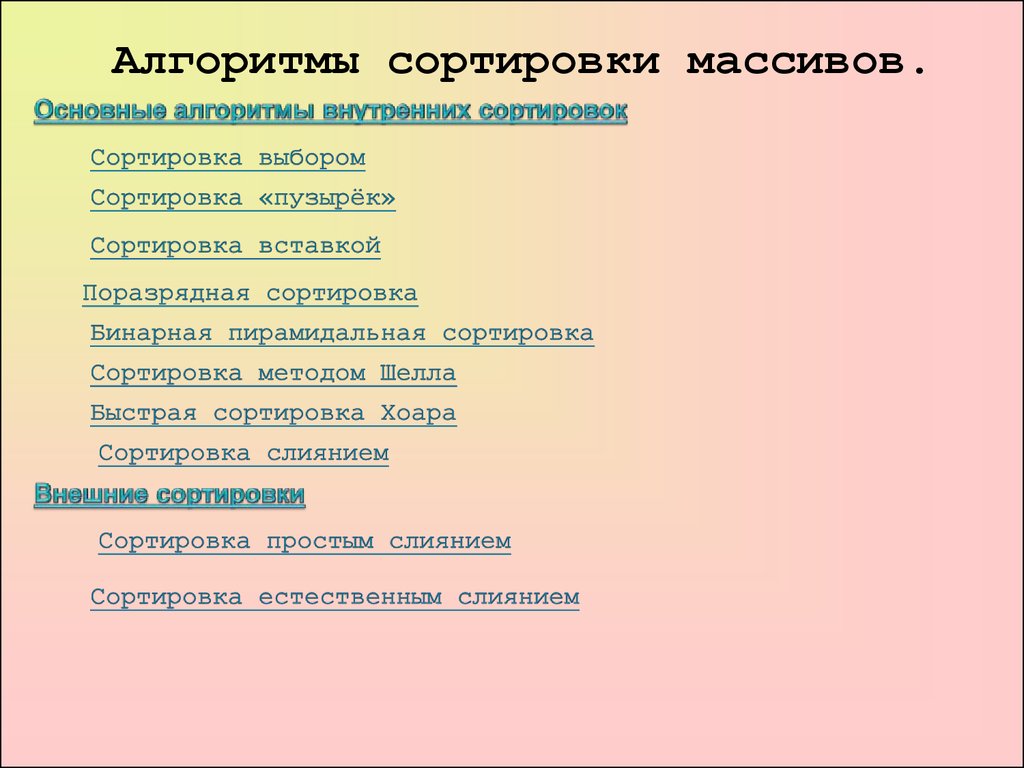 Алгоритмы сортировки массивов.

Основные алгоритмы внутренних сортировок

Сортировка выбором

Сортировка «пузырёк»

Сортировка вставкой

Поразрядная сортировка

Бинарная пирамидальная сортировка

Сортировка методом Шелла

Быстрая сортировка Хоара

Сортировка слиянием

Внешние сортировки

Сортировка простым слиянием

Сортировка естественным слиянием